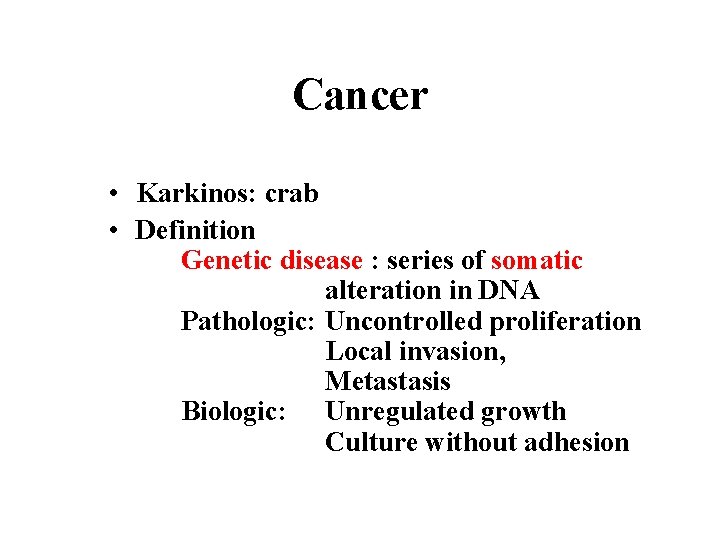 Cancer

• Karkinos: crab
• Definition
Genetic disease : series of somatic alteration in DNA
Pathologic: Uncontrolled proliferation
Local invasion,
Metastasis
Biologic: Unregulated growth
Culture without adhesion